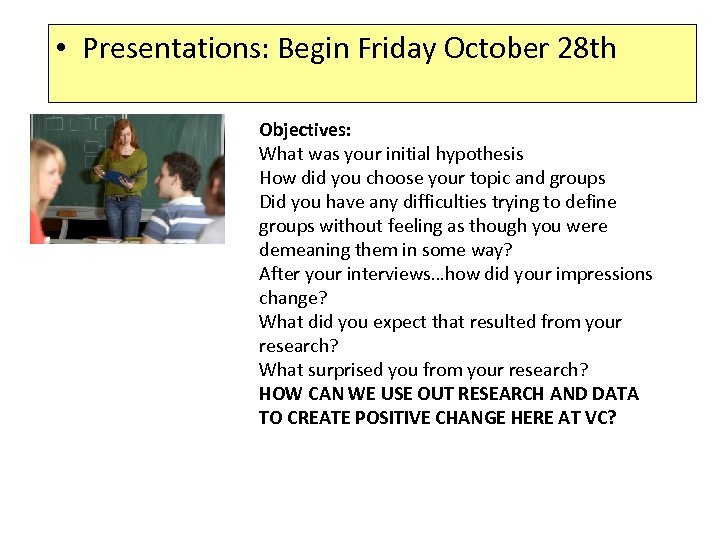 • Presentations: Begin Friday October 28th

Objectives:
What was your initial hypothesis
How did you choose your topic and groups
Did you have any difficulties trying to define groups without feeling as though you were demeaning them in some way?
After your interviews…how did your impressions change?
What did you expect that resulted from your research?
What surprised you from your research?
HOW CAN WE USE OUT RESEARCH AND DATA TO CREATE POSITIVE CHANGE HERE AT VC?